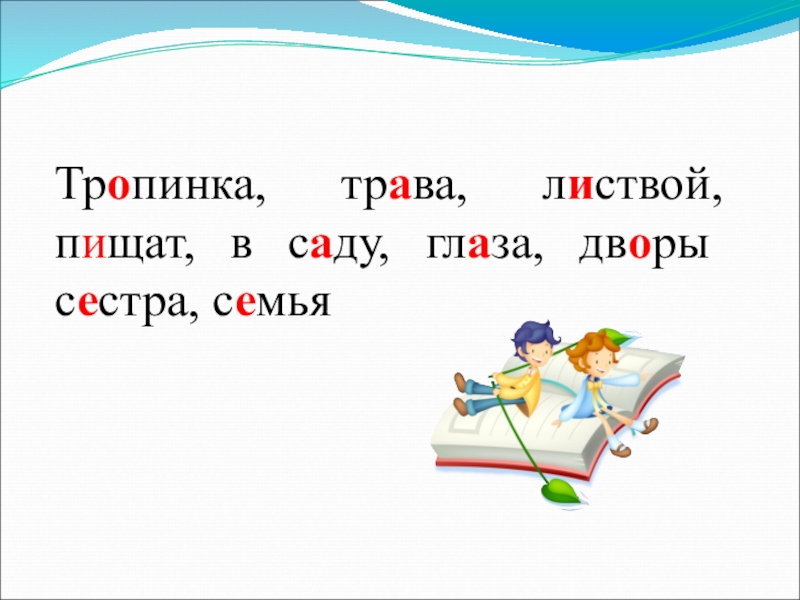 Тропинка, трава, листвой, пищат, в саду, глаза, дворы сестра, семья